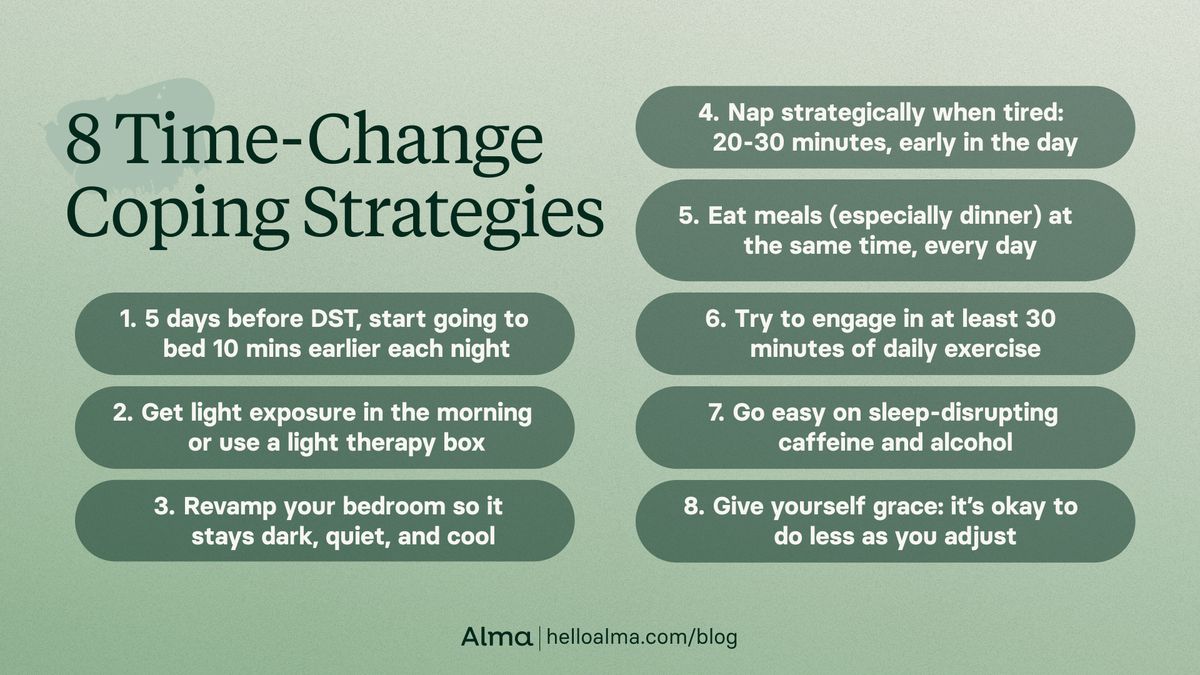 8 Time-Change Coping Strategies

1. 5 days before DST, start going to bed 10 mins earlier each night

2. Get light exposure in the morning or use a light therapy box

3. Revamp your bedroom so it stays dark, quiet, and cool

4. Nap strategically when tired: 20-30 minutes, early in the day

5. Eat meals (especially dinner) at the same time, every day

6. Try to engage in at least 30 minutes of daily exercise

7. Go easy on sleep-disrupting caffeine and alcohol

8. Give yourself grace: it's okay to do less as you adjust

Alma | helloalma.com/blog